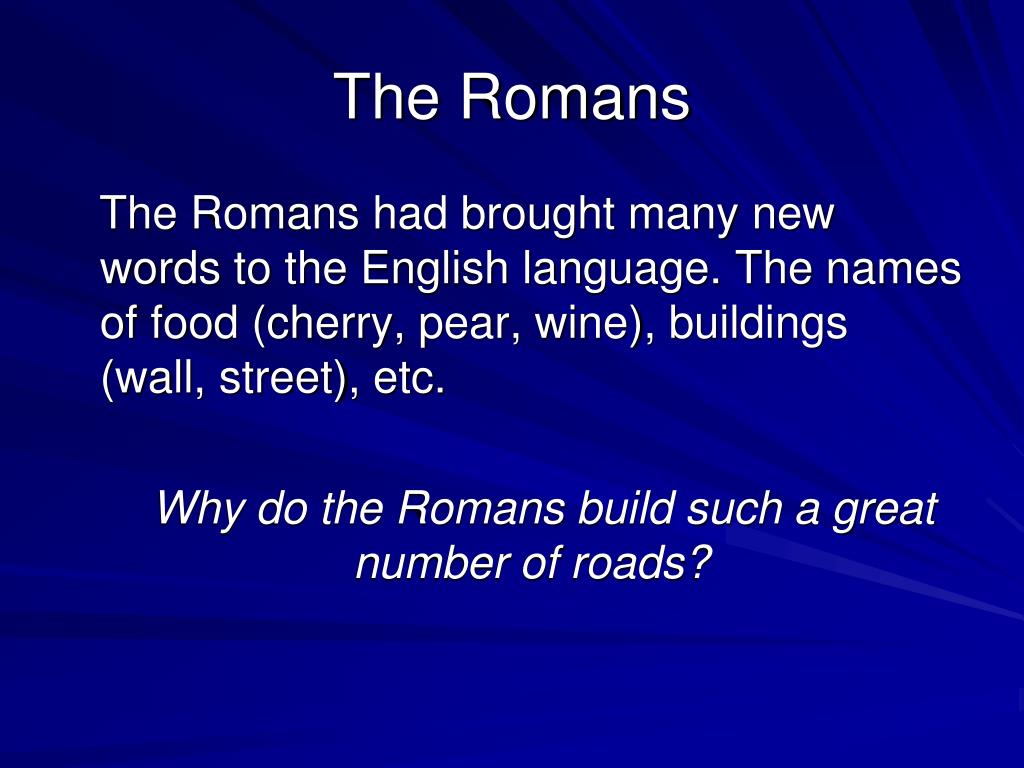 The Romans

The Romans had brought many new words to the English language. The names of food (cherry, pear, wine), buildings (wall, street), etc.

Why do the Romans build such a great number of roads?